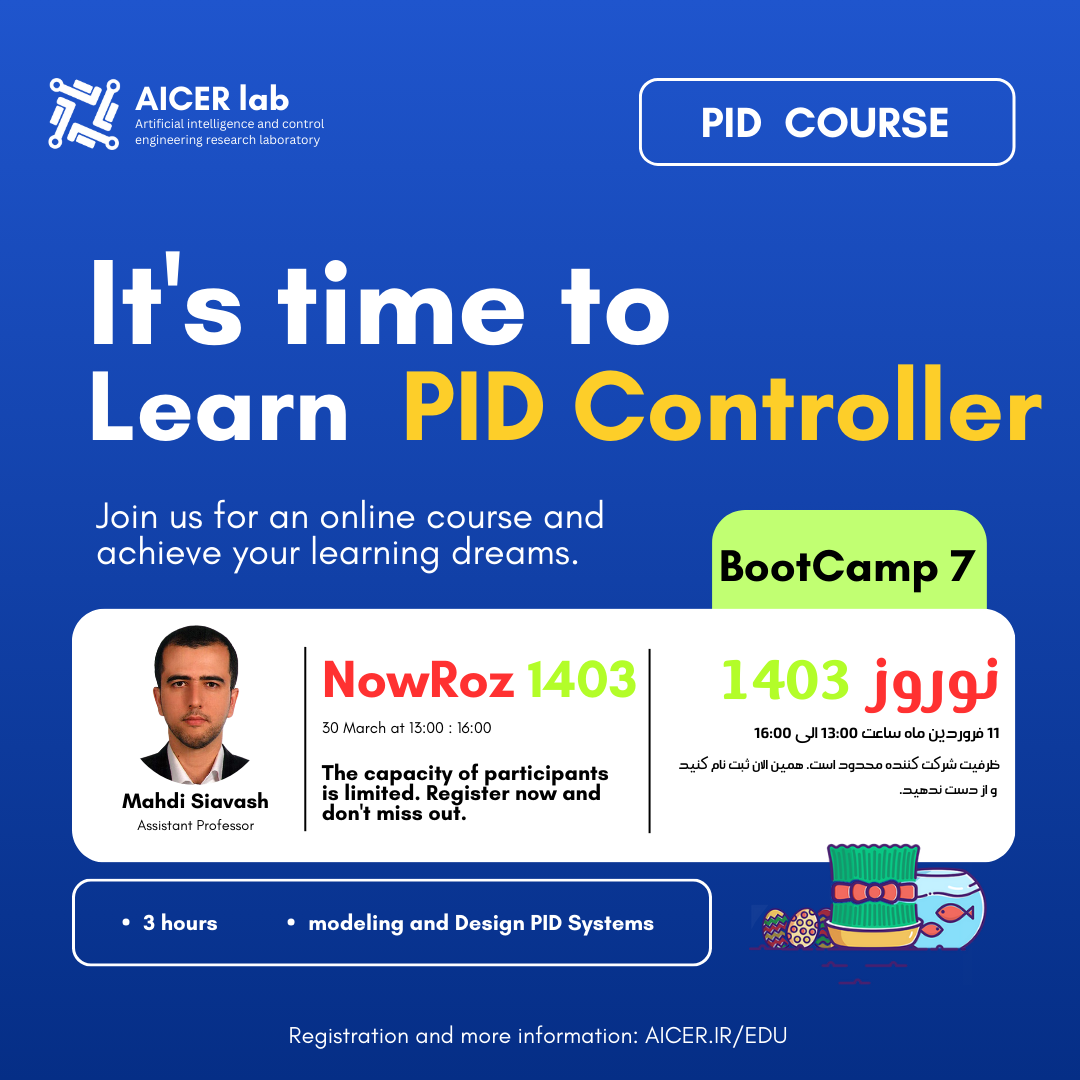 AICER lab
Artificial intelligence and control engineering research laboratory

PID COURSE

It's time to Learn PID Controller

Join us for an online course and achieve your learning dreams.

BootCamp 7

Mahdi Siavash
Assistant Professor

NowRoz 1403
30 March at 13:00 : 16:00
The capacity of participants is limited. Register now and don't miss out.

نوروز 1403
11 فروردین ماه ساعت 13:00 الی 16:00
ظرفیت شرکت کننده محدود است. همین الان ثبت نام کنید و از دست ندهید.

• 3 hours • modeling and Design PID Systems

Registration and more information: AICER.IR/EDU